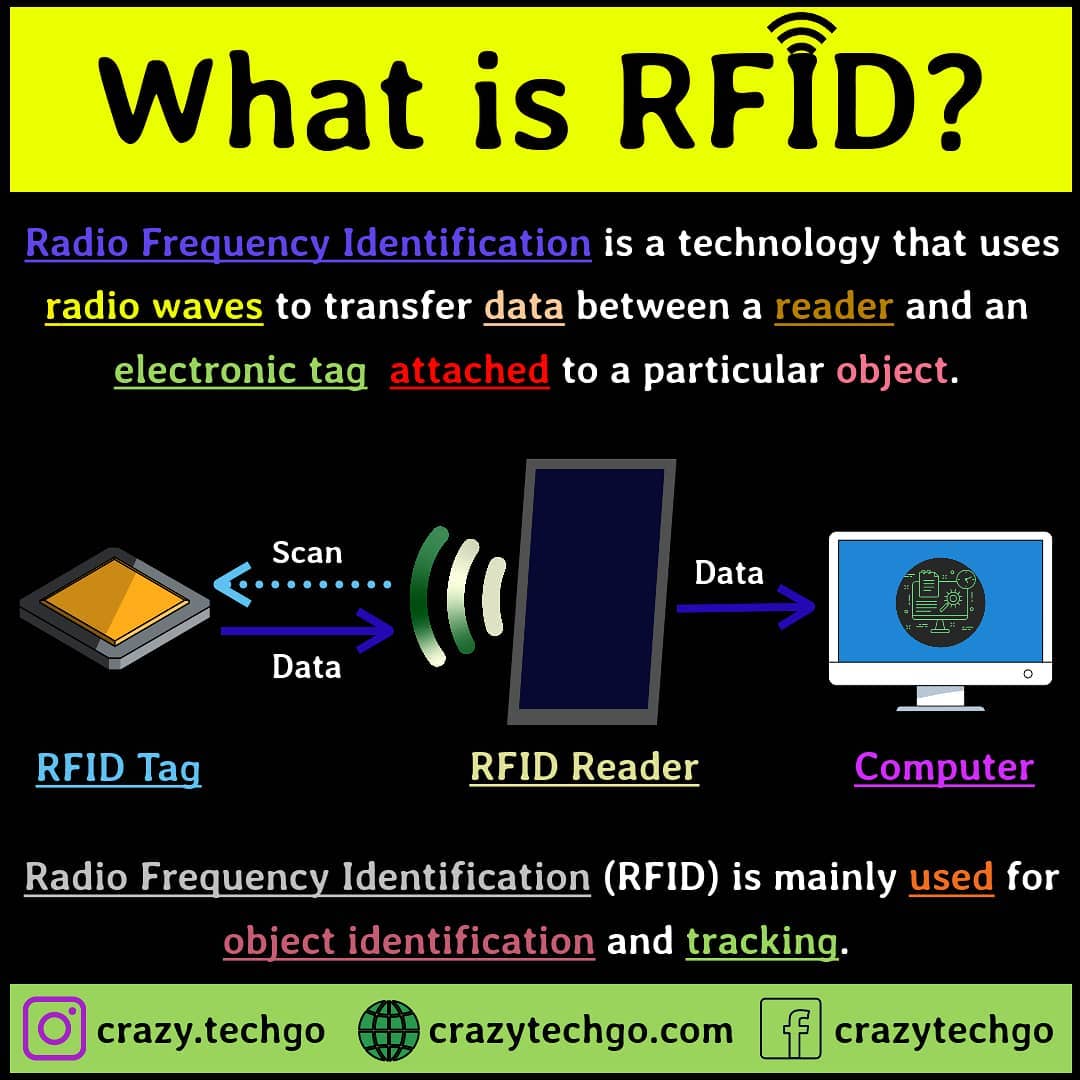 What is RFID?

Radio Frequency Identification is a technology that uses radio waves to transfer data between a reader and an electronic tag attached to a particular object.

Scan

Data

Data

RFID Tag

RFID Reader

Computer

Radio Frequency Identification (RFID) is mainly used for object identification and tracking.

crazy.techgo crazytechgo.com crazytechgo